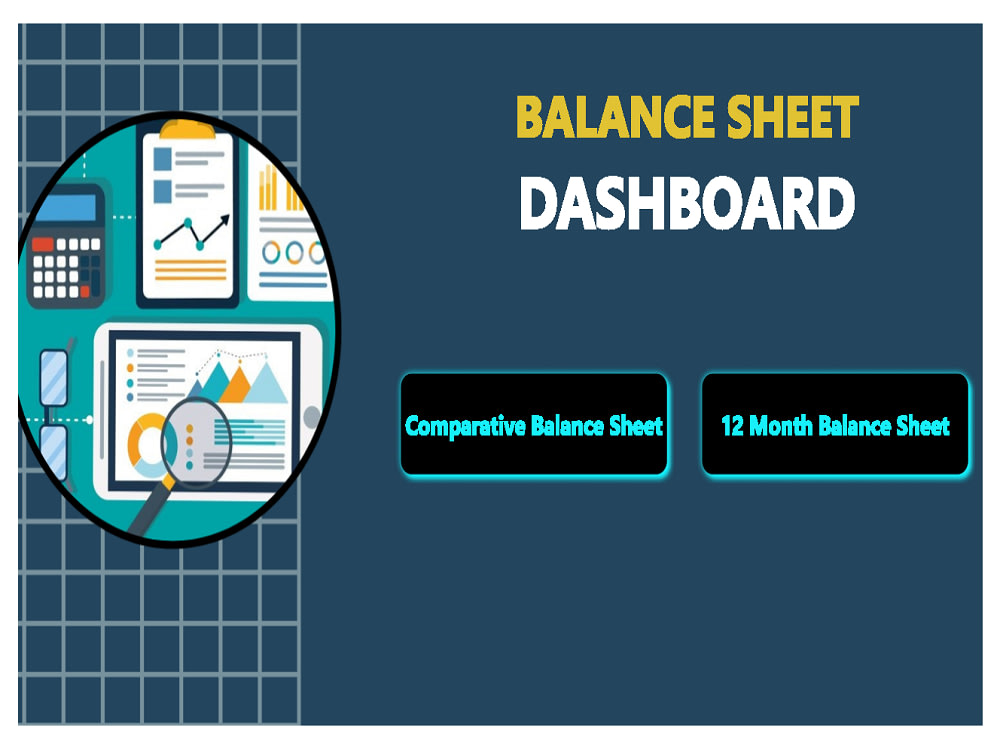 BALANCE SHEET
DASHBOARD

Comparative Balance Sheet

12 Month Balance Sheet